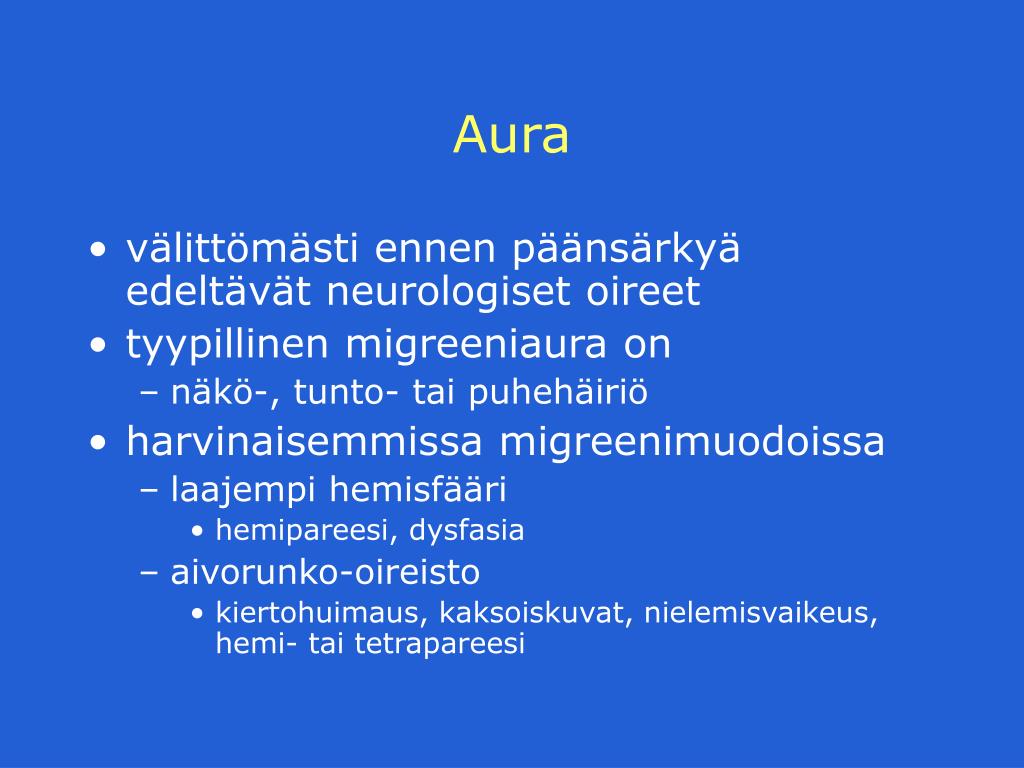 Aura

• välittömästi ennen päänsärkyä edeltävät neurologiset oireet
• tyypillinen migreeniaura on
– näkö-, tunto- tai puhehäiriö
• harvinaisemmissa migreenimuodoissa
– laajempi hemisfääri
• hemipareesi, dysfasia
– aivorunko-oireisto
• kiertohuimaus, kaksoiskuvat, nielemisvaikeus, hemi- tai tetrapareesi